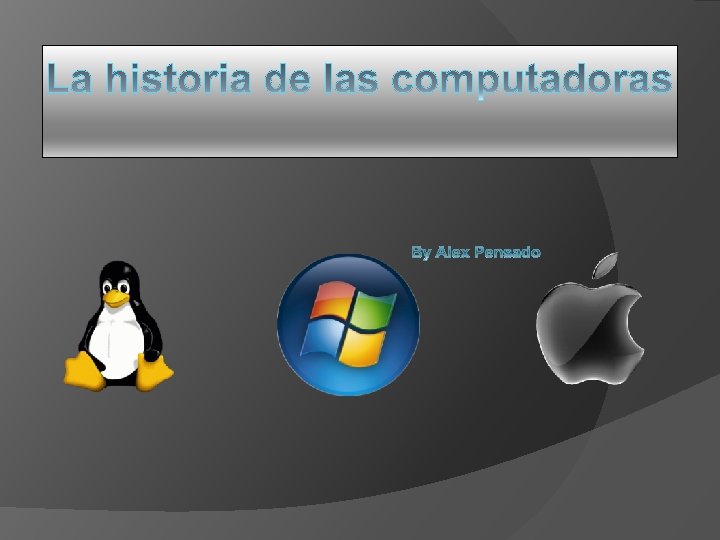 La historia de las computadoras

By Alex Pensado